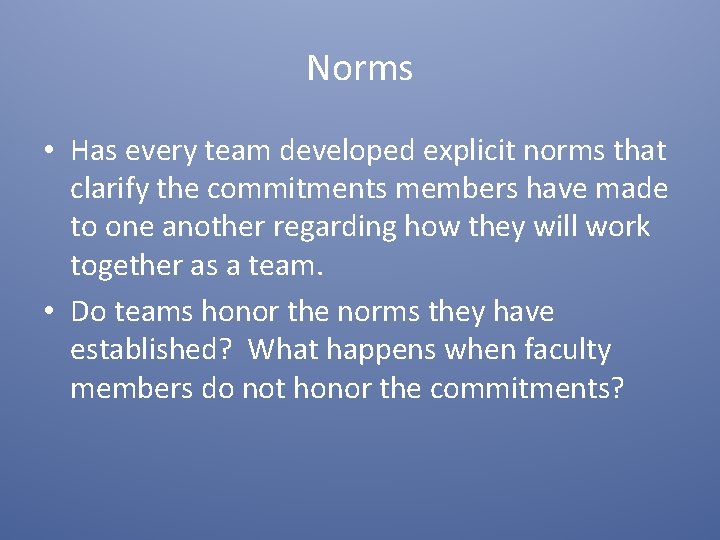 Norms

• Has every team developed explicit norms that clarify the commitments members have made to one another regarding how they will work together as a team.
• Do teams honor the norms they have established? What happens when faculty members do not honor the commitments?